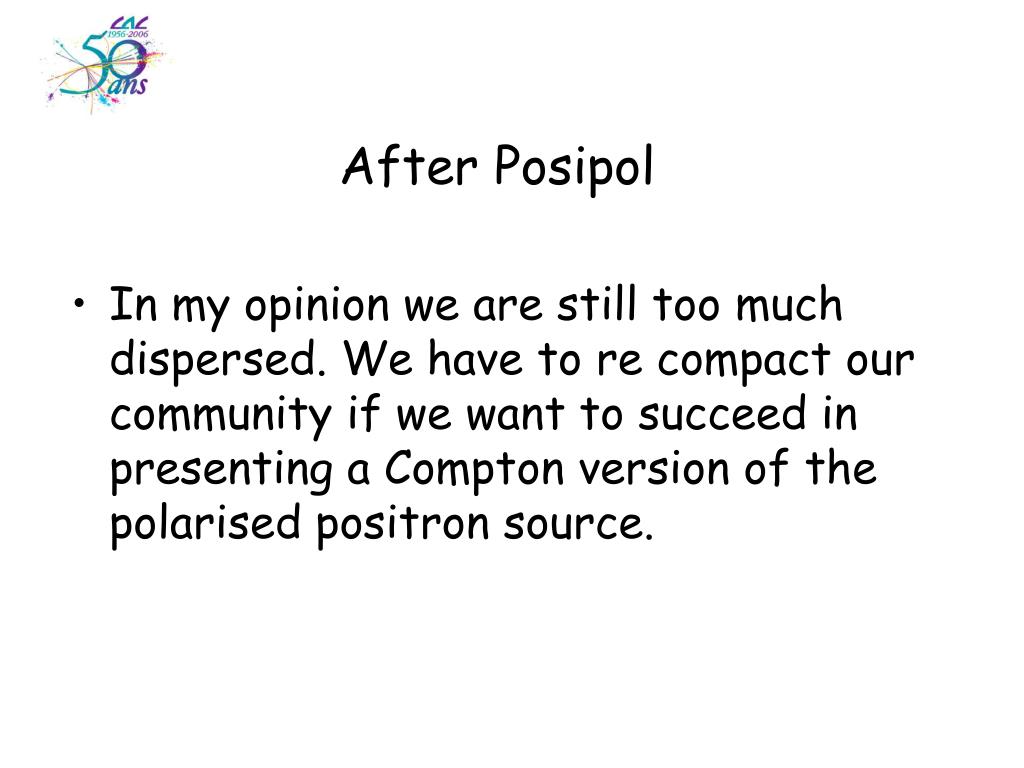 LAL
1956-2006
50 ans

After Posipol

• In my opinion we are still too much dispersed. We have to re compact our community if we want to succeed in presenting a Compton version of the polarised positron source.